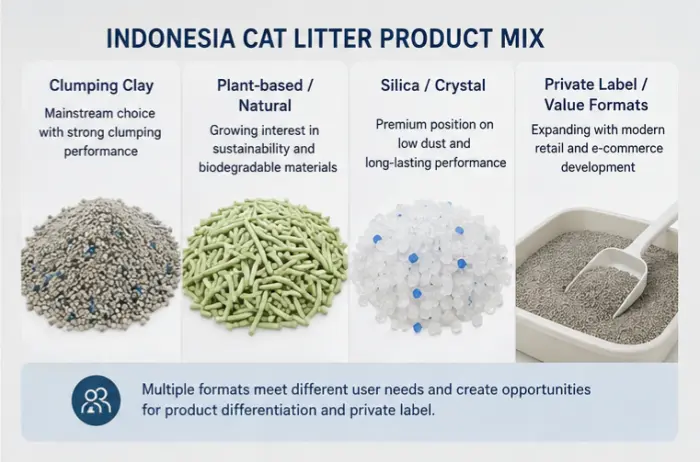 INDONESIA CAT LITTER PRODUCT MIX

Clumping Clay

Mainstream choice with strong clumping performance

Plant-based / Natural

Growing interest in sustainability and biodegradable materials

Silica / Crystal

Premium position on low dust and long-lasting performance

Private Label / Value Formats

Expanding with modern retail and e-commerce development

Multiple formats meet different user needs and create opportunities for product differentiation and private label.